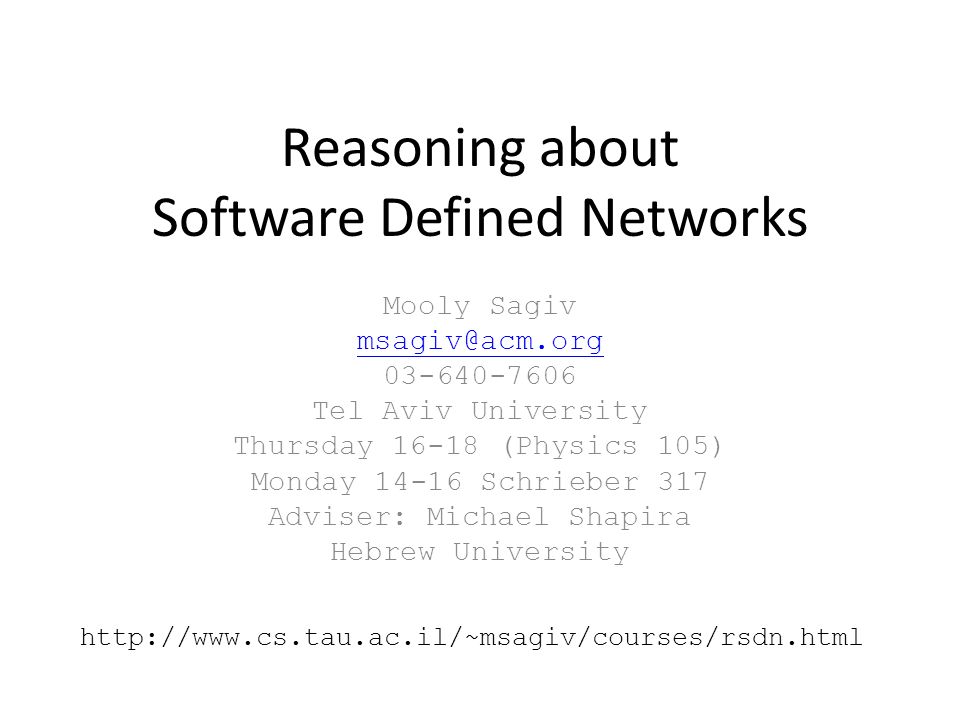 Reasoning about
Software Defined Networks

Mooly Sagiv
msagiv@acm.org
03-640-7606
Tel Aviv University
Thursday 16-18 (Physics 105)
Monday 14-16 Schrieber 317
Adviser: Michael Shapira
Hebrew University

http://www.cs.tau.ac.il/~msagiv/courses/rsdn.html